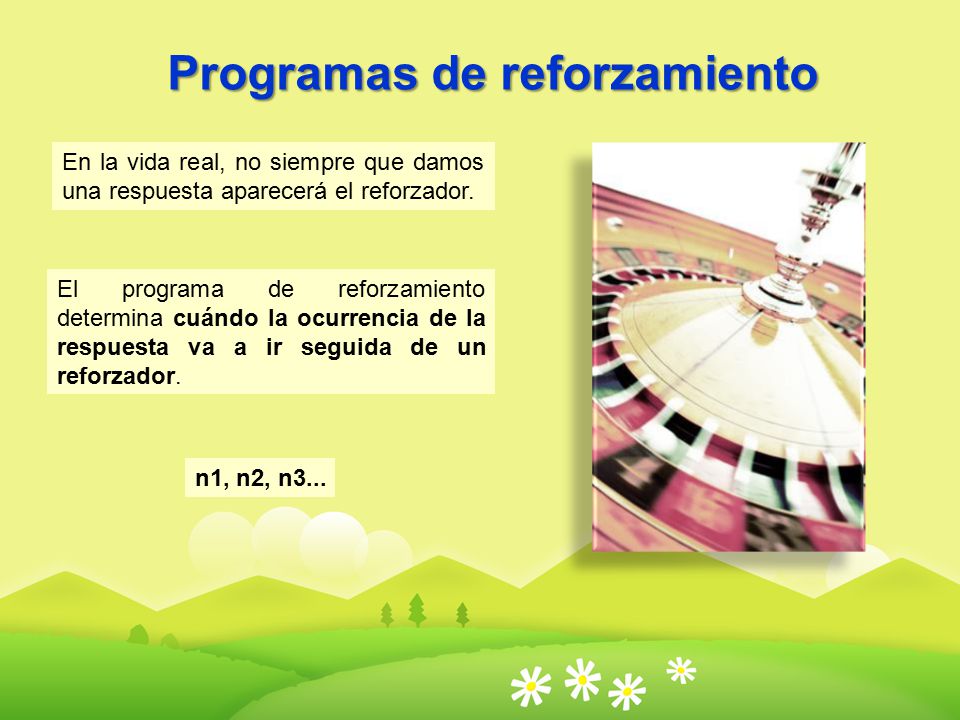 Programas de reforzamiento

En la vida real, no siempre que damos una respuesta aparecerá el reforzador.

El programa de reforzamiento determina cuándo la ocurrencia de la respuesta va a ir seguida de un reforzador.

n1, n2, n3...